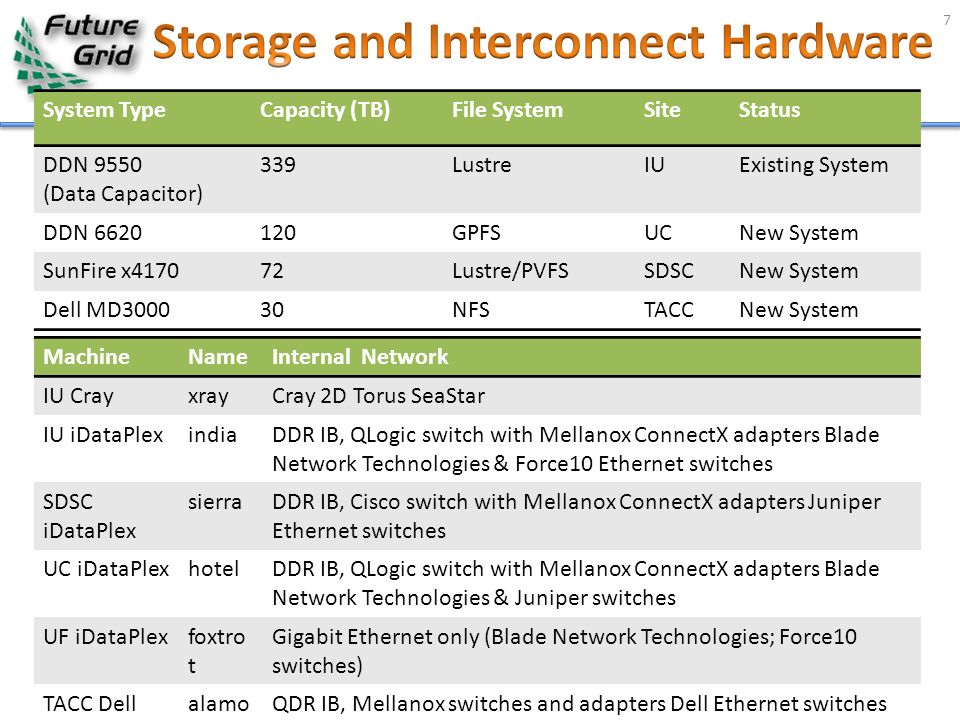 Future Grid

Storage and Interconnect Hardware

7

| System Type | Capacity (TB) | File System | Site | Status |
|---|---|---|---|---|
| DDN 9550 (Data Capacitor) | 339 | Lustre | IU | Existing System |
| DDN 6620 | 120 | GPFS | UC | New System |
| SunFire x4170 | 72 | Lustre/PVFS | SDSC | New System |
| Dell MD3000 | 30 | NFS | TACC | New System |

| Machine | Name | Internal Network |
|---|---|---|
| IU Cray | xray | Cray 2D Torus SeaStar |
| IU iDataPlex | india | DDR IB, QLogic switch with Mellanox ConnectX adapters Blade Network Technologies & Force10 Ethernet switches |
| SDSC iDataPlex | sierra | DDR IB, Cisco switch with Mellanox ConnectX adapters Juniper Ethernet switches |
| UC iDataPlex | hotel | DDR IB, QLogic switch with Mellanox ConnectX adapters Blade Network Technologies & Juniper switches |
| UF iDataPlex | foxtrot | Gigabit Ethernet only (Blade Network Technologies; Force10 switches) |
| TACC Dell | alamo | QDR IB, Mellanox switches and adapters Dell Ethernet switches |